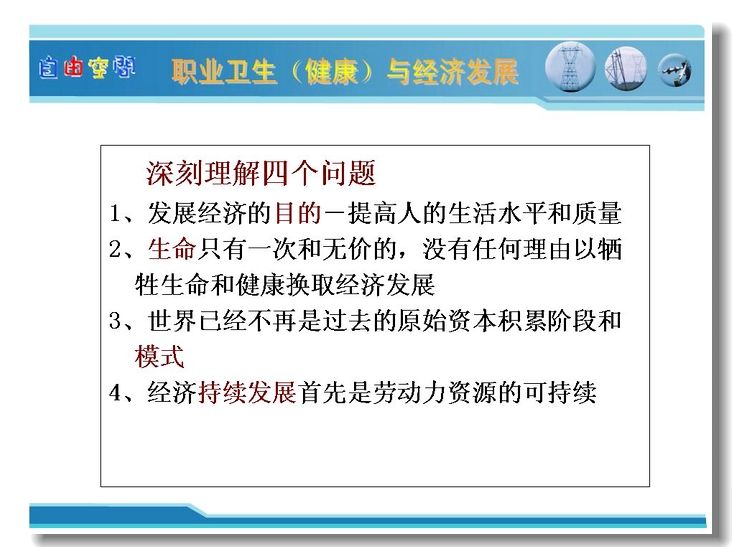 自由空間 职业卫生（健康）与经济发展

深刻理解四个问题

1、发展经济的目的－提高人的生活水平和质量

2、生命只有一次和无价的，没有任何理由以牺牲生命和健康换取经济发展

3、世界已经不再是过去的原始资本积累阶段和模式

4、经济持续发展首先是劳动力资源的可持续